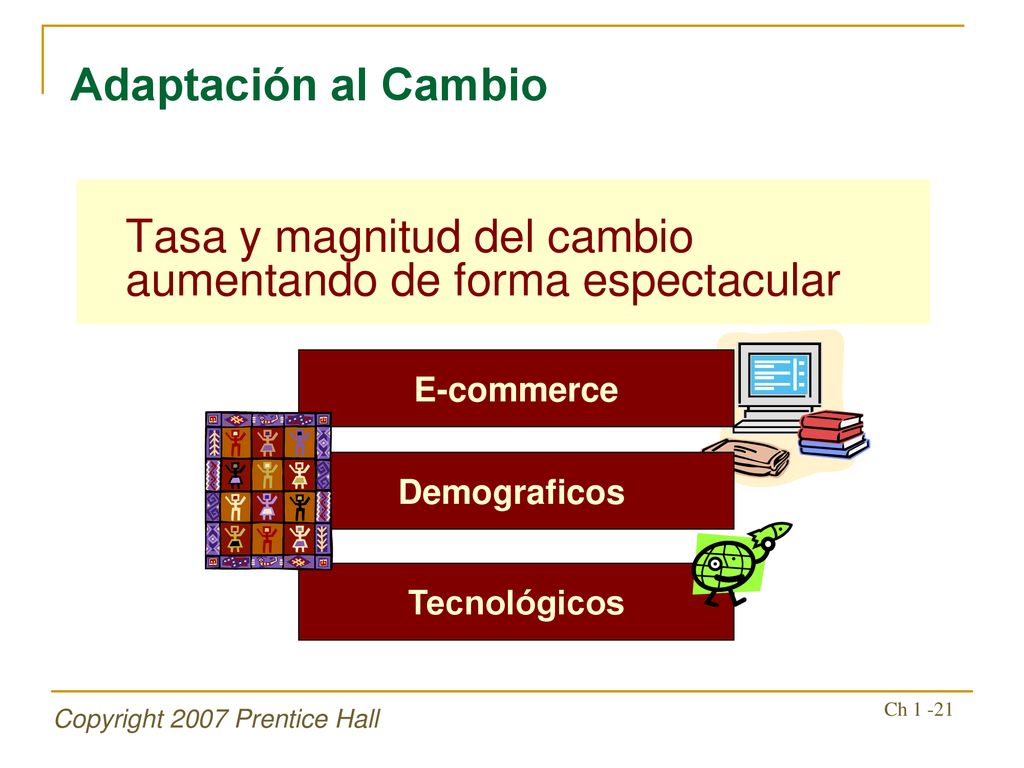 Adaptación al Cambio

Tasa y magnitud del cambio aumentando de forma espectacular

E-commerce

Demograficos

Tecnológicos

Copyright 2007 Prentice Hall

Ch 1 -21